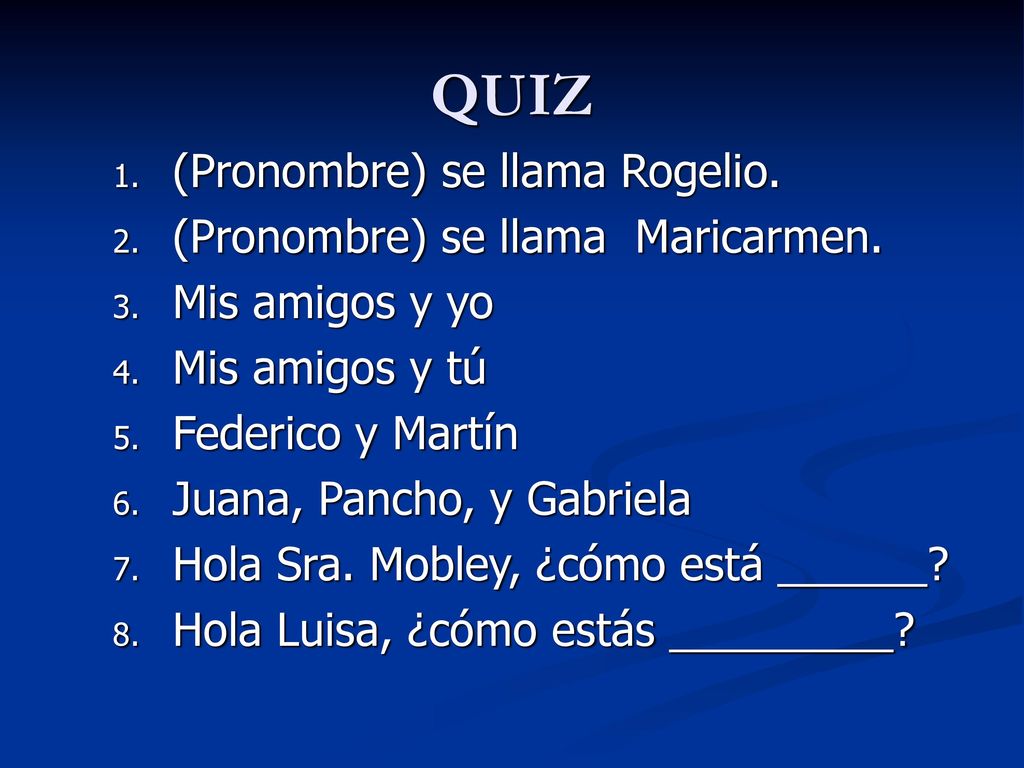 QUIZ

1. (Pronombre) se llama Rogelio.
2. (Pronombre) se llama  Maricarmen.
3. Mis amigos y yo
4. Mis amigos y tú
5. Federico y Martín
6. Juana, Pancho, y Gabriela
7. Hola Sra. Mobley, ¿cómo está ______?
8. Hola Luisa, ¿cómo estás _________?